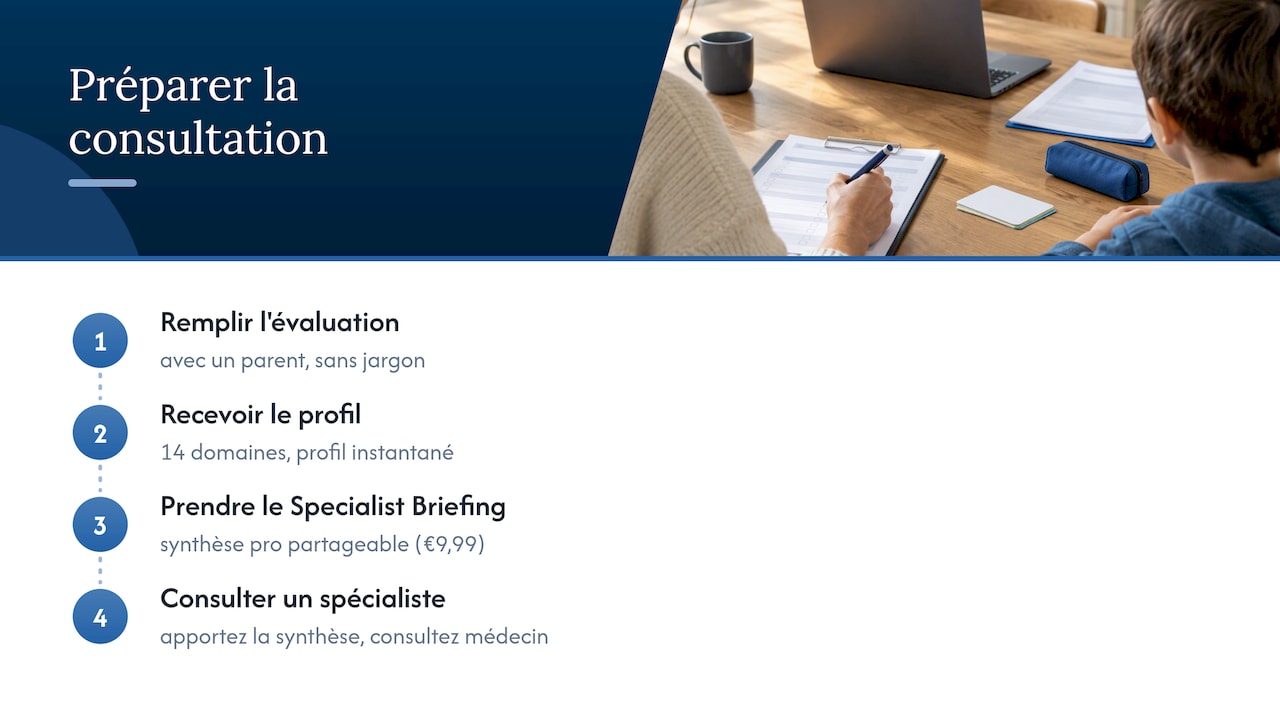 Préparer la consultation

1
Remplir l'évaluation
avec un parent, sans jargon

2
Recevoir le profil
14 domaines, profil instantané

3
Prendre le Specialist Briefing
synthèse pro partageable (€9,99)

4
Consulter un spécialiste
apportez la synthèse, consultez médecin